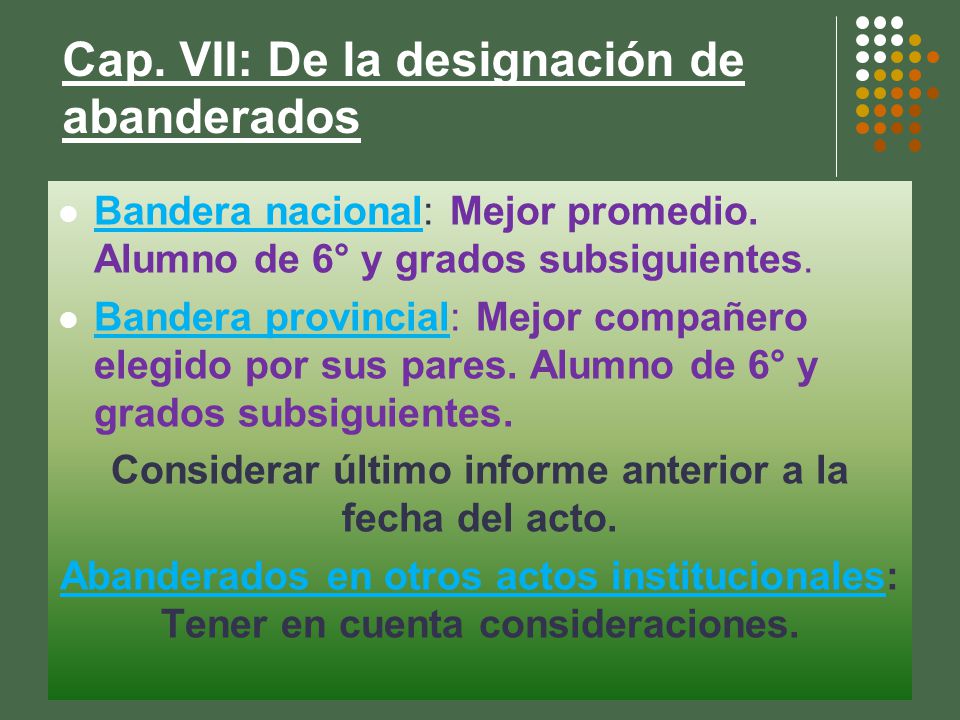 Cap. VII: De la designación de abanderados

- Bandera nacional: Mejor promedio. Alumno de 6° y grados subsiguientes.
- Bandera provincial: Mejor compañero elegido por sus pares. Alumno de 6° y grados subsiguientes.

Considerar último informe anterior a la fecha del acto.

Abanderados en otros actos institucionales: Tener en cuenta consideraciones.